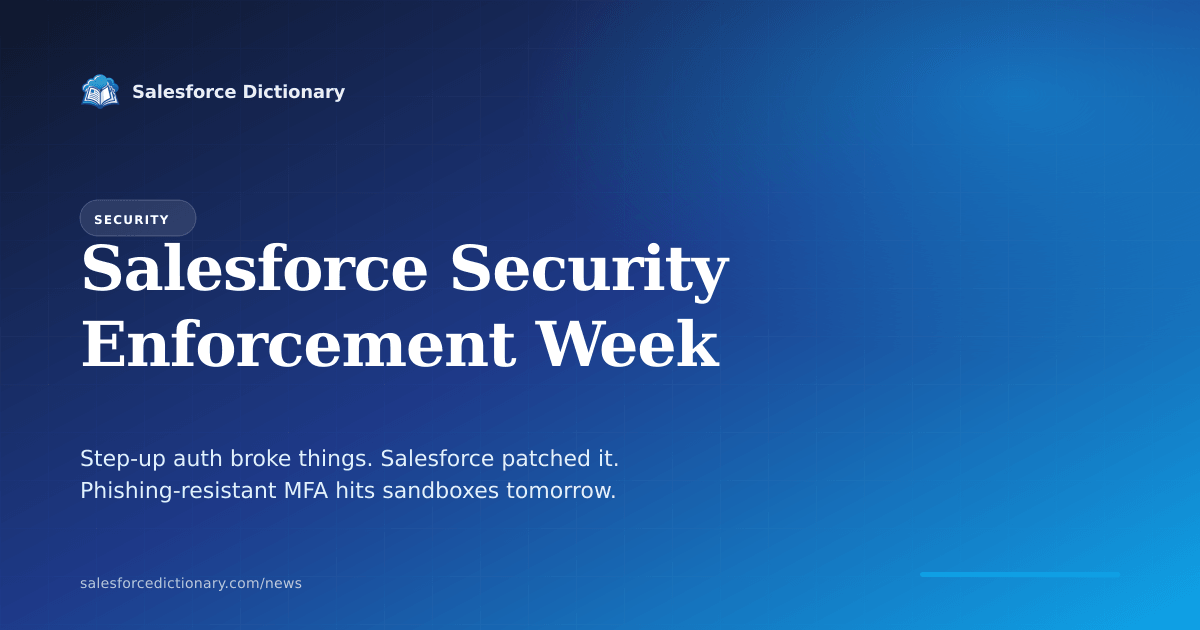 Salesforce Dictionary

SECURITY

Salesforce Security Enforcement Week

Step-up auth broke things. Salesforce patched it. Phishing-resistant MFA hits sandboxes tomorrow.

salesforcedictionary.com/news